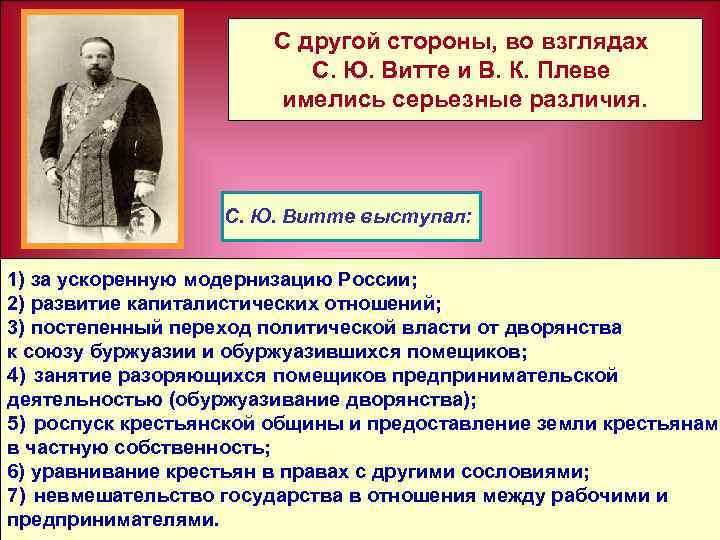 С другой стороны, во взглядах С. Ю. Витте и В. К. Плеве имелись серьезные различия.

С. Ю. Витте выступал:

1) за ускоренную модернизацию России;
2) развитие капиталистических отношений;
3) постепенный переход политической власти от дворянства к союзу буржуазии и обуржуазившихся помещиков;
4) занятие разоряющихся помещиков предпринимательской деятельностью (обуржуазивание дворянства);
5) роспуск крестьянской общины и предоставление земли крестьянам в частную собственность;
6) уравнивание крестьян в правах с другими сословиями;
7) невмешательство государства в отношения между рабочими и предпринимателями.